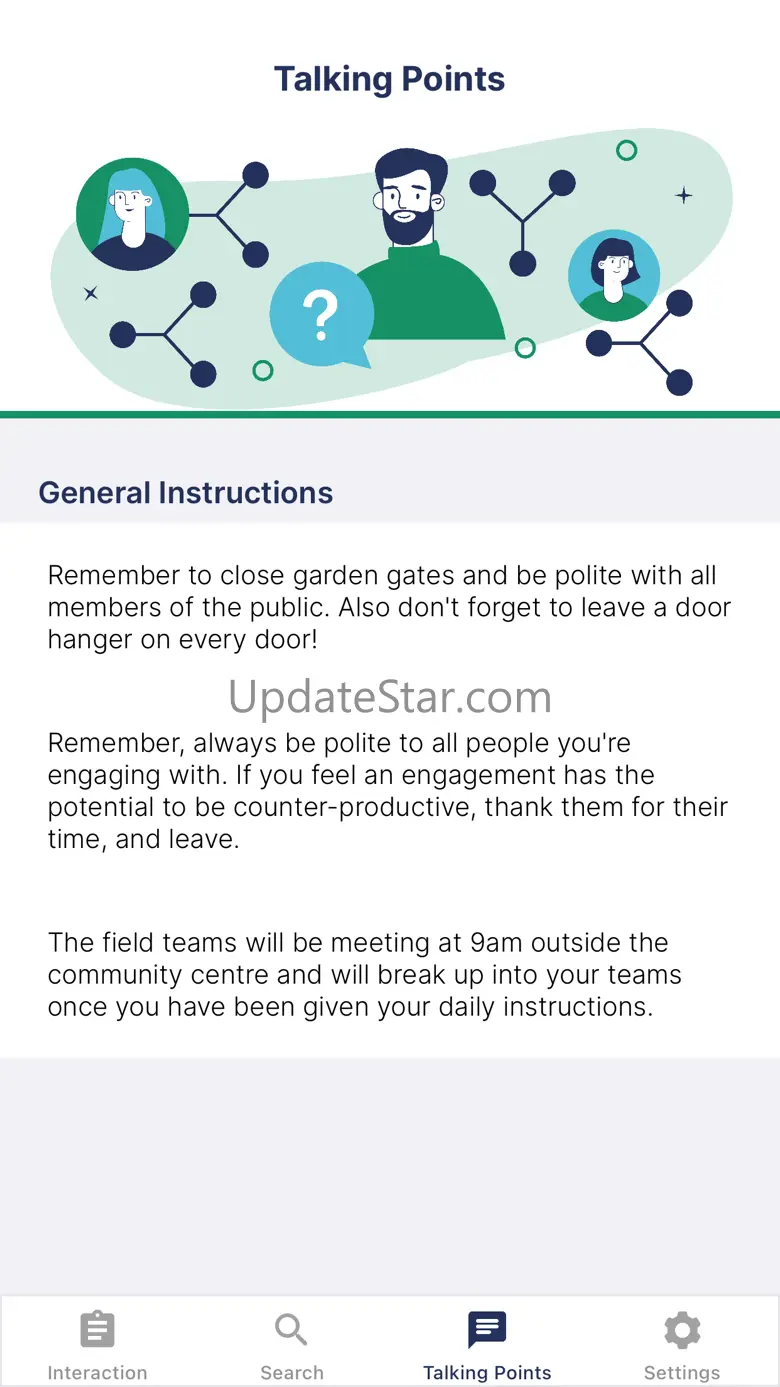 Talking Points

?

General Instructions

Remember to close garden gates and be polite with all members of the public. Also don't forget to leave a door hanger on every door!

UpdateStar.com

Remember, always be polite to all people you're engaging with. If you feel an engagement has the potential to be counter-productive, thank them for their time, and leave.

The field teams will be meeting at 9am outside the community centre and will break up into your teams once you have been given your daily instructions.

Interaction Search Talking Points Settings